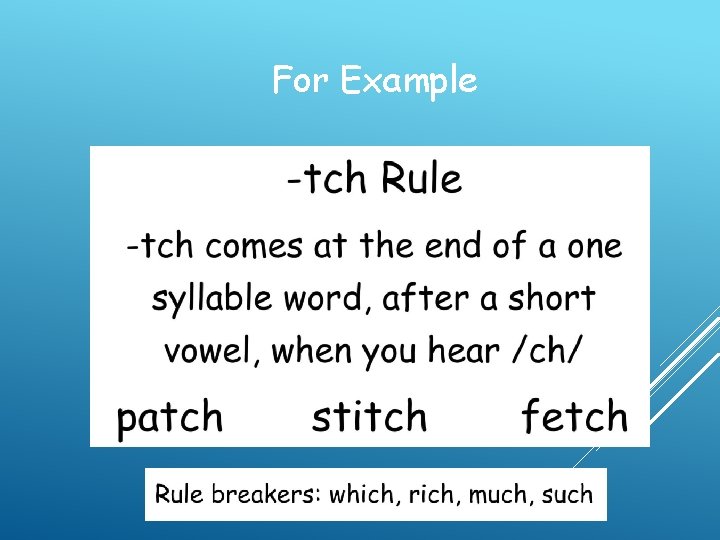 For Example

-tch Rule

-tch comes at the end of a one syllable word, after a short vowel, when you hear /ch/

patch stitch fetch

Rule breakers: which, rich, much, such